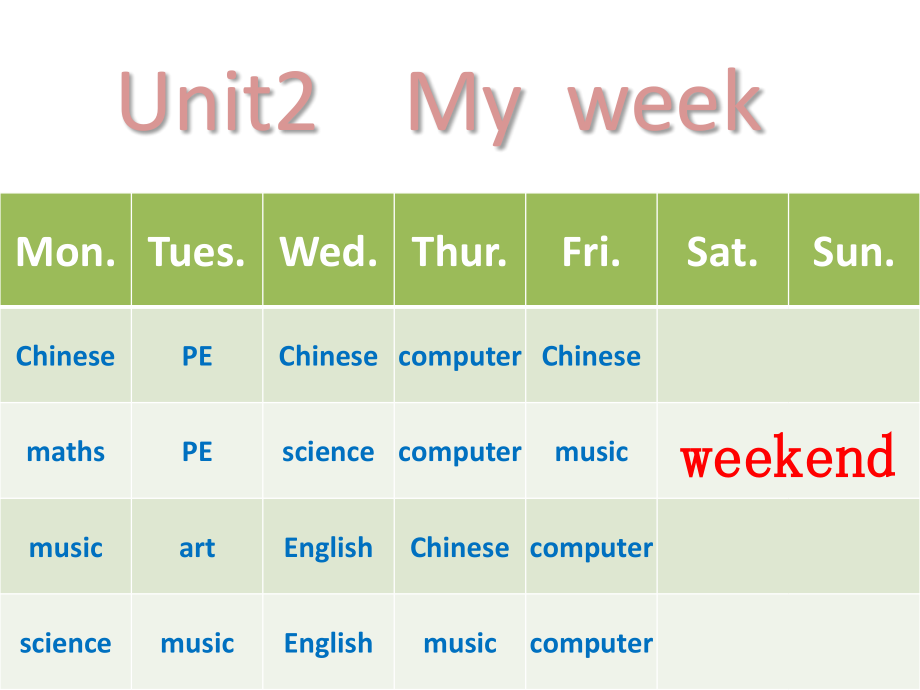 Unit2 My week

| Mon. | Tues. | Wed. | Thur. | Fri. | Sat. | Sun. |
|---|---|---|---|---|---|---|
| Chinese | PE | Chinese | computer | Chinese | | |
| maths | PE | science | computer | music | weekend | |
| music | art | English | Chinese | computer | | |
| science | music | English | music | computer | | |